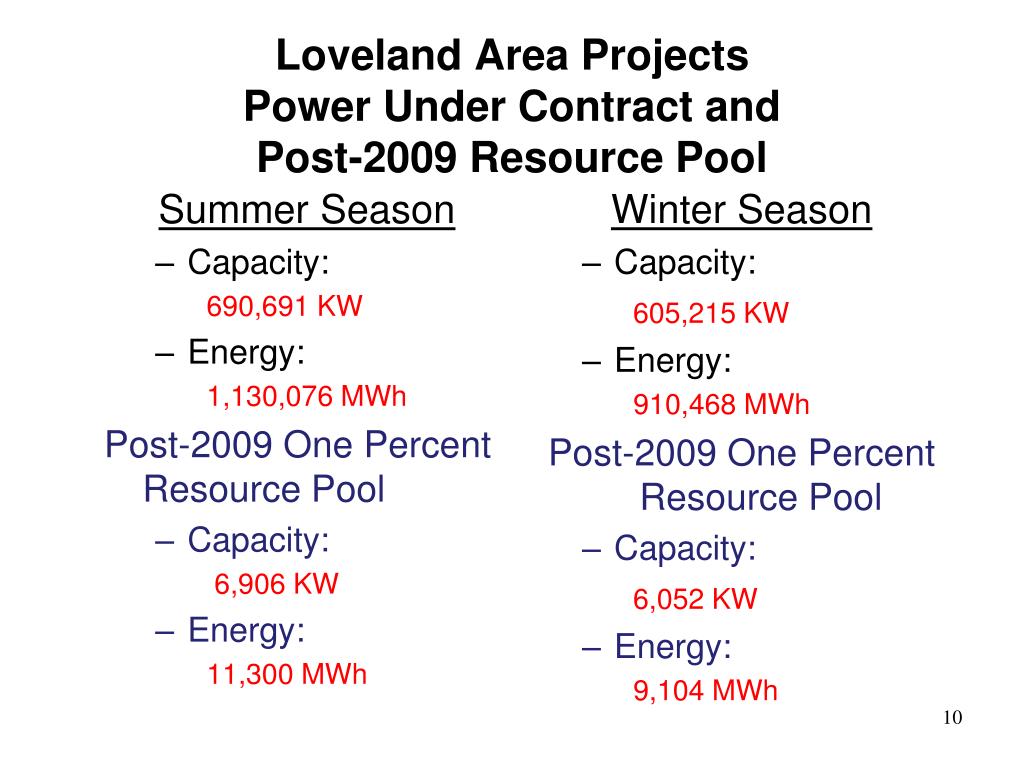 Loveland Area Projects
Power Under Contract and
Post-2009 Resource Pool

Summer Season

– Capacity:

690,691 KW

– Energy:

1,130,076 MWh

Post-2009 One Percent Resource Pool

– Capacity:

6,906 KW

– Energy:

11,300 MWh

Winter Season

– Capacity:

605,215 KW

– Energy:

910,468 MWh

Post-2009 One Percent Resource Pool

– Capacity:

6,052 KW

– Energy:

9,104 MWh

10